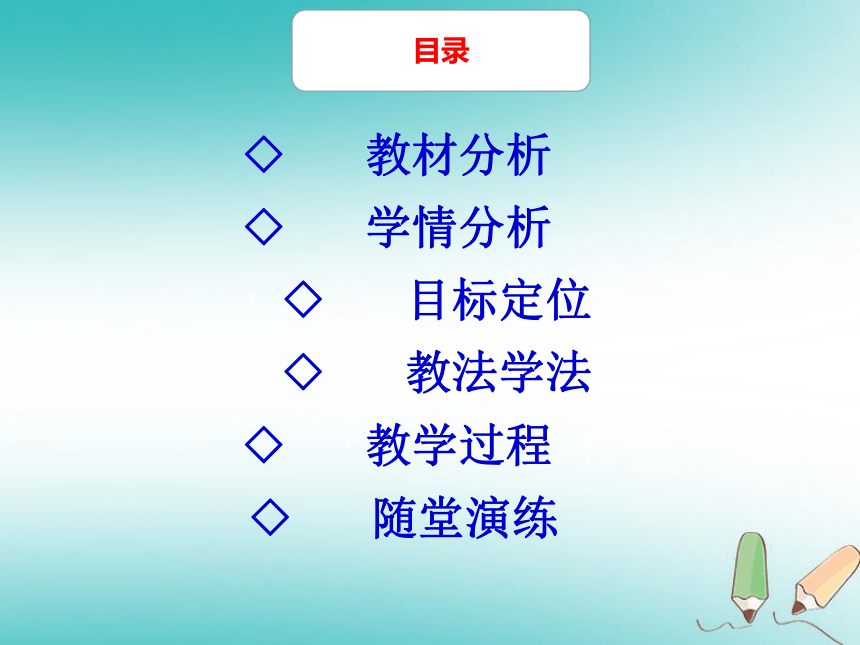 目录

◇ 教材分析

◇ 学情分析

◇ 目标定位

◇ 教法学法

◇ 教学过程

◇ 随堂演练